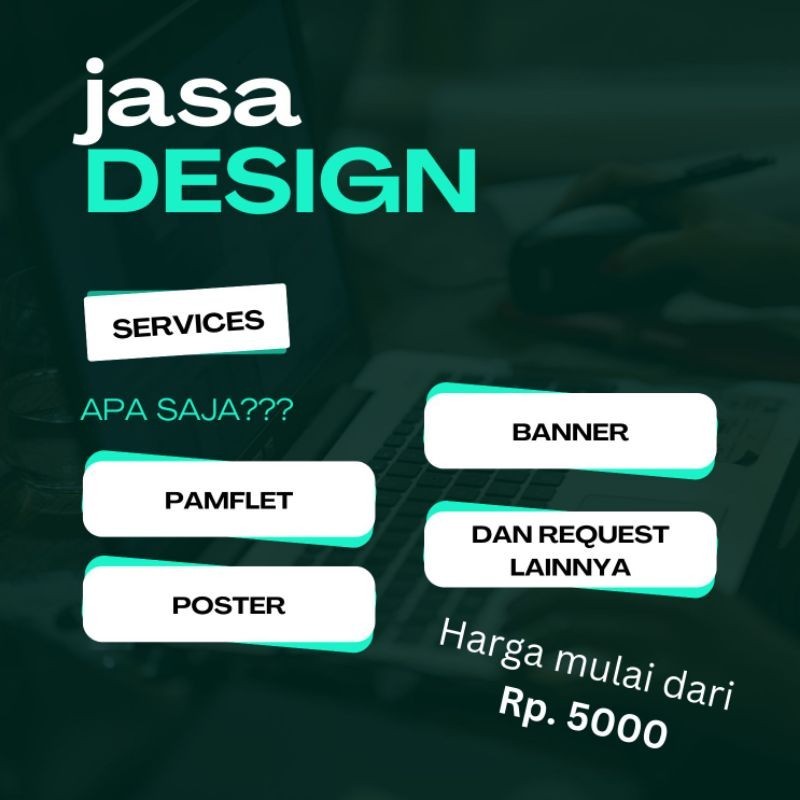 jasa
DESIGN

SERVICES

APA SAJA???

PAMFLET

POSTER

BANNER

DAN REQUEST LAINNYA

Harga mulai dari
Rp. 5000